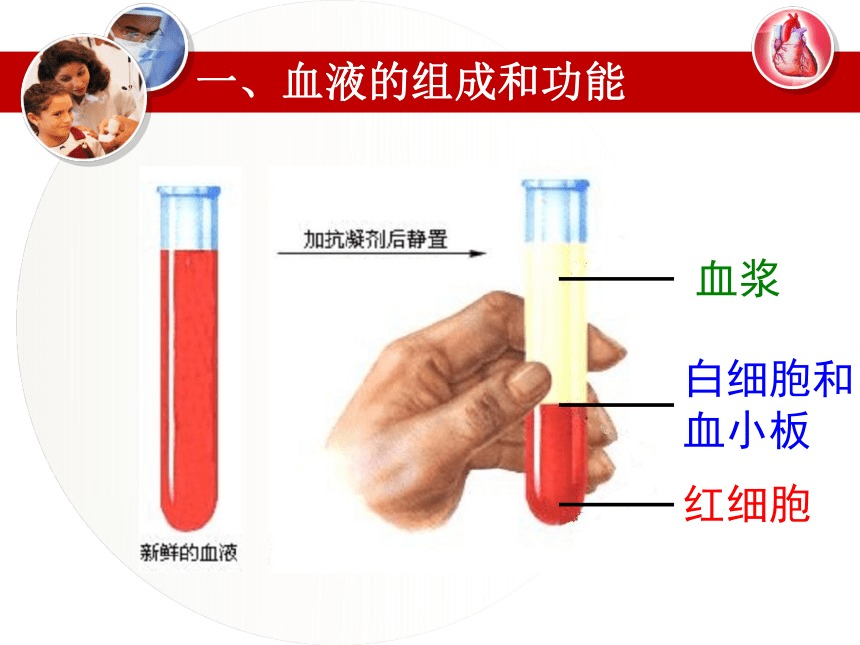 一、血液的组成和功能

加抗凝剂后静置

新鲜的血液

血浆

白细胞和血小板

红细胞